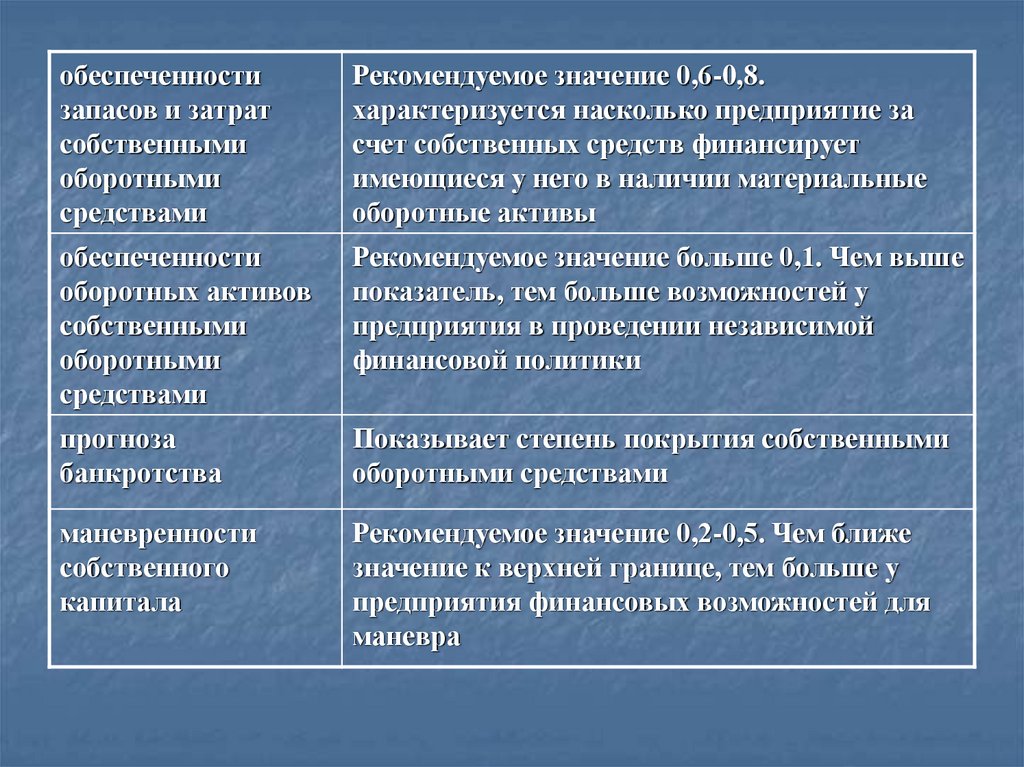 | обеспеченности запасов и затрат собственными оборотными средствами | Рекомендуемое значение 0,6-0,8. характеризуется насколько предприятие за счет собственных средств финансирует имеющиеся у него в наличии материальные оборотные активы |
|---|---|
| обеспеченности оборотных активов собственными оборотными средствами | Рекомендуемое значение больше 0,1. Чем выше показатель, тем больше возможностей у предприятия в проведении независимой финансовой политики |
| прогноза банкротства | Показывает степень покрытия собственными оборотными средствами |
| маневренности собственного капитала | Рекомендуемое значение 0,2-0,5. Чем ближе значение к верхней границе, тем больше у предприятия финансовых возможностей для маневра |